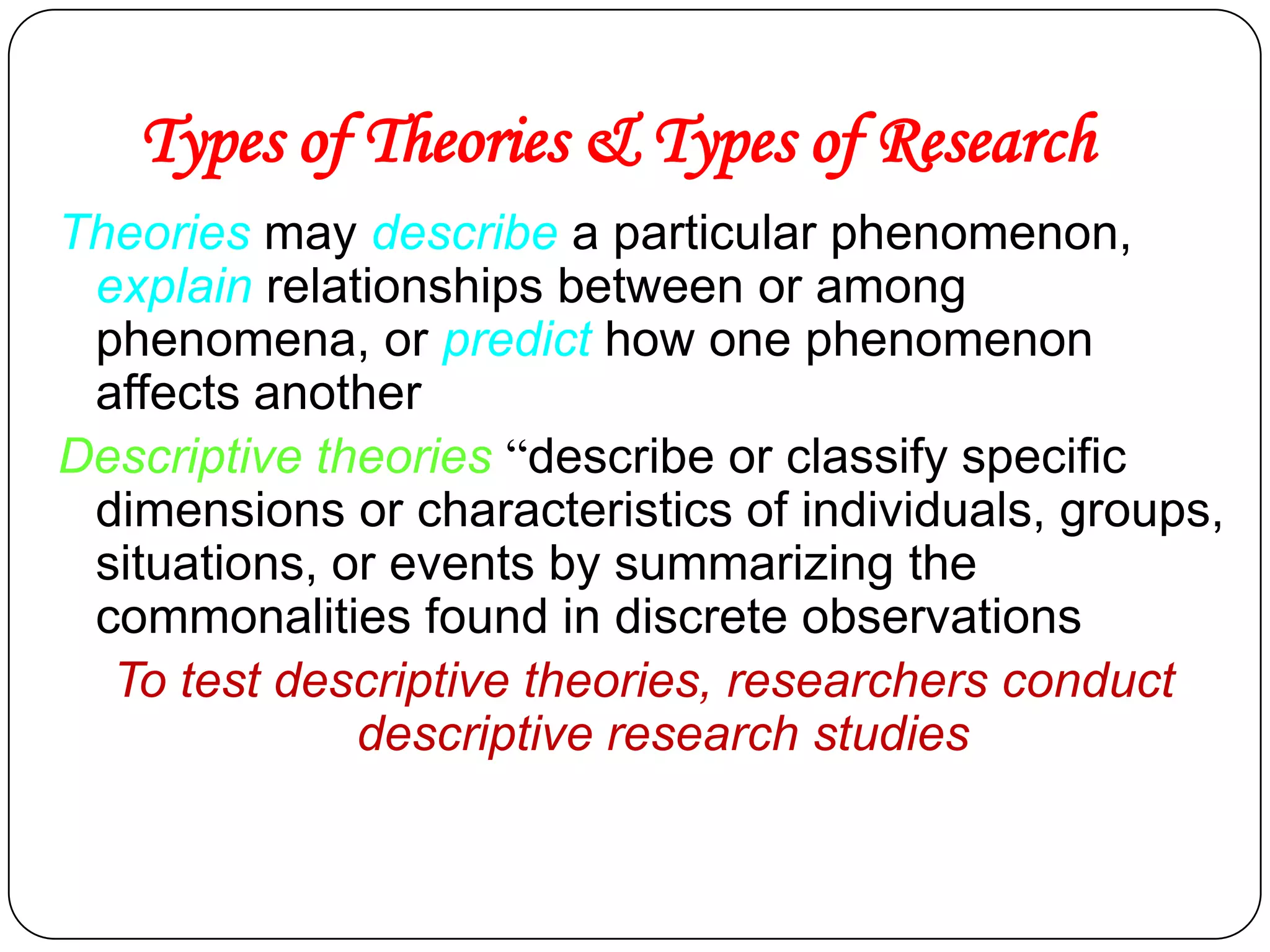 Types of Theories & Types of Research

Theories may describe a particular phenomenon, explain relationships between or among phenomena, or predict how one phenomenon affects another

Descriptive theories “describe or classify specific dimensions or characteristics of individuals, groups, situations, or events by summarizing the commonalities found in discrete observations

To test descriptive theories, researchers conduct descriptive research studies